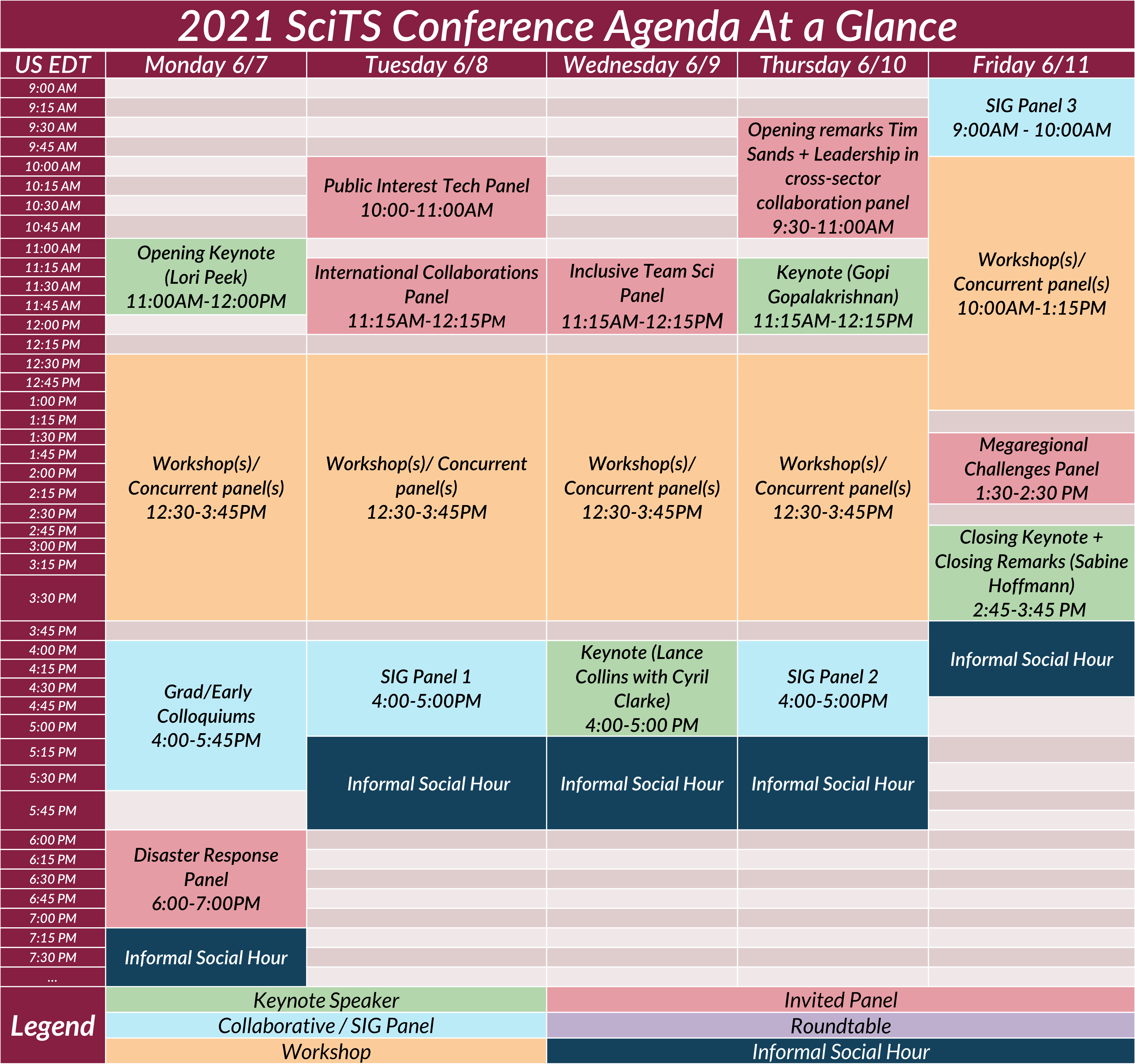 2021 SciTS Conference Agenda At a Glance

| US EDT | Monday 6/7 | Tuesday 6/8 | Wednesday 6/9 | Thursday 6/10 | Friday 6/11 |
|---|---|---|---|---|---|
| 9:00 AM | | | | | SIG Panel 3 9:00AM - 10:00AM |
| 9:15 AM | | | | | |
| 9:30 AM | | | | Opening remarks Tim Sands + Leadership in cross-sector collaboration panel 9:30-11:00AM | |
| 9:45 AM | | | | | |
| 10:00 AM | | Public Interest Tech Panel 10:00-11:00AM | | | Workshop(s)/ Concurrent panel(s) 10:00AM-1:15PM |
| 10:15 AM | | | | | |
| 10:30 AM | | | | | |
| 10:45 AM | | | | | |
| 11:00 AM | Opening Keynote (Lori Peek) 11:00AM-12:00PM | | | | |
| 11:15 AM | | International Collaborations Panel 11:15AM-12:15PM | Inclusive Team Sci Panel 11:15AM-12:15PM | Keynote (Gopi Gopalakrishnan) 11:15AM-12:15PM | |
| 11:30 AM | | | | | |
| 11:45 AM | | | | | |
| 12:00 PM | | | | | |
| 12:15 PM | | | | | |
| 12:30 PM | Workshop(s)/ Concurrent panel(s) 12:30-3:45PM | Workshop(s)/ Concurrent panel(s) 12:30-3:45PM | Workshop(s)/ Concurrent panel(s) 12:30-3:45PM | Workshop(s)/ Concurrent panel(s) 12:30-3:45PM | |
| 12:45 PM | | | | | |
| 1:00 PM | | | | | |
| 1:15 PM | | | | | |
| 1:30 PM | | | | | Megaregional Challenges Panel 1:30-2:30 PM |
| 1:45 PM | | | | | |
| 2:00 PM | | | | | |
| 2:15 PM | | | | | |
| 2:30 PM | | | | | |
| 2:45 PM | | | | | Closing Keynote + Closing Remarks (Sabine Hoffmann) 2:45-3:45 PM |
| 3:00 PM | | | | | |
| 3:15 PM | | | | | |
| 3:30 PM | | | | | |
| 3:45 PM | | | | | Informal Social Hour |
| 4:00 PM | Grad/Early Colloquiums 4:00-5:45PM | SIG Panel 1 4:00-5:00PM | Keynote (Lance Collins with Cyril Clarke) 4:00-5:00 PM | SIG Panel 2 4:00-5:00PM | |
| 4:15 PM | | | | | |
| 4:30 PM | | | | | |
| 4:45 PM | | | | | |
| 5:00 PM | | Informal Social Hour | Informal Social Hour | Informal Social Hour | |
| 5:15 PM | | | | | |
| 5:30 PM | | | | | |
| 5:45 PM | | | | | |
| 6:00 PM | Disaster Response Panel 6:00-7:00PM | | | | |
| 6:15 PM | | | | | |
| 6:30 PM | | | | | |
| 6:45 PM | | | | | |
| 7:00 PM | | | | | |
| 7:15 PM | Informal Social Hour | | | | |
| 7:30 PM | | | | | |
| ... | | | | | |

Legend
Keynote Speaker
Collaborative / SIG Panel
Workshop
Invited Panel
Roundtable
Informal Social Hour